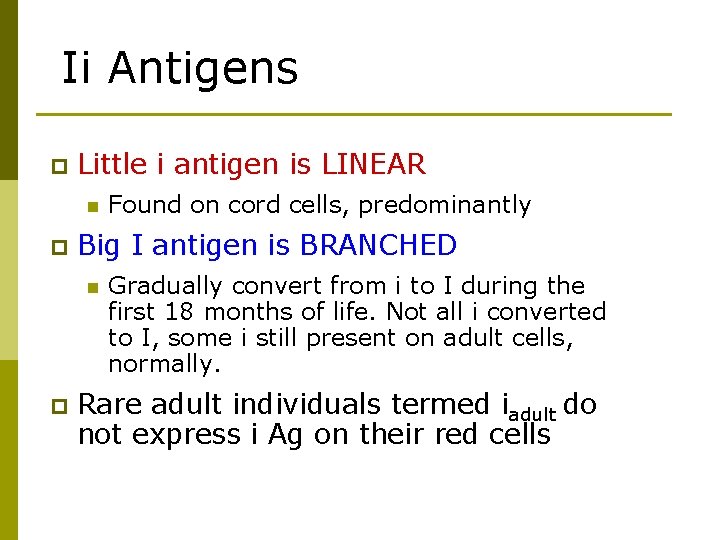 Ii Antigens

Little i antigen is LINEAR

Found on cord cells, predominantly

Big I antigen is BRANCHED

Gradually convert from i to I during the first 18 months of life. Not all i converted to I, some i still present on adult cells, normally.

Rare adult individuals termed $i_{adult}$ do not express i Ag on their red cells